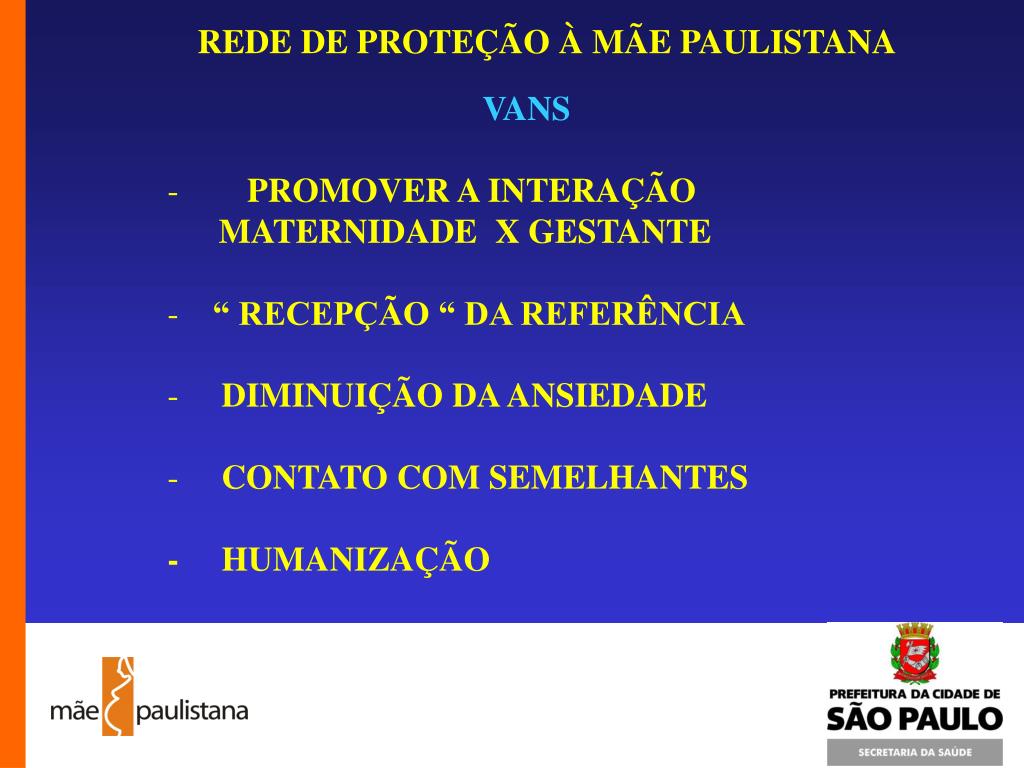 REDE DE PROTEÇÃO À MÃE PAULISTANA

VANS

- PROMOVER A INTERAÇÃO MATERNIDADE X GESTANTE

- “ RECEPÇÃO “ DA REFERÊNCIA

- DIMINUIÇÃO DA ANSIEDADE

- CONTATO COM SEMELHANTES

- HUMANIZAÇÃO

mãe paulistana

PREFEITURA DA CIDADE DE
SÃO PAULO
SECRETARIA DA SAÚDE